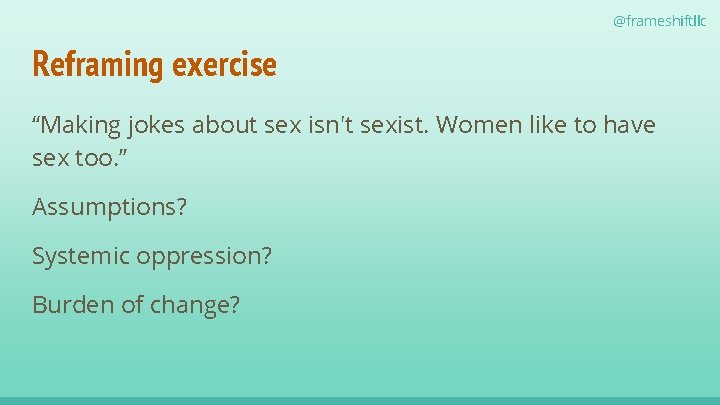 @frameshiftllc

Reframing exercise

“Making jokes about sex isn't sexist. Women like to have sex too.”

Assumptions?

Systemic oppression?

Burden of change?